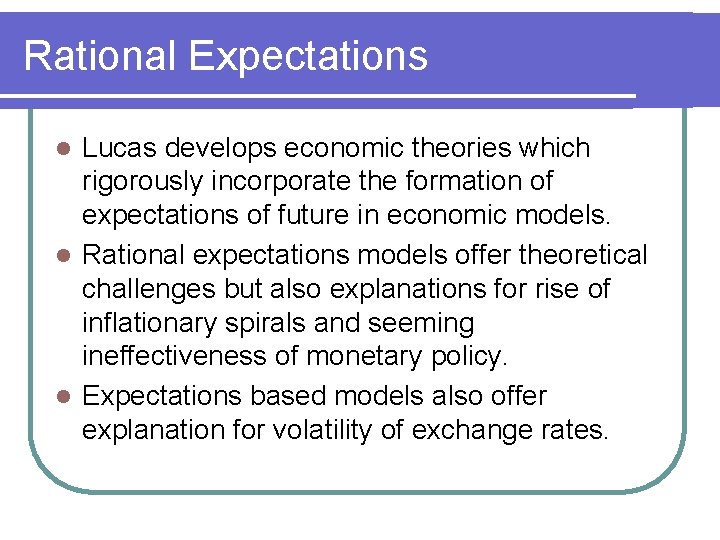 Rational Expectations

- Lucas develops economic theories which rigorously incorporate the formation of expectations of future in economic models.
- Rational expectations models offer theoretical challenges but also explanations for rise of inflationary spirals and seeming ineffectiveness of monetary policy.
- Expectations based models also offer explanation for volatility of exchange rates.